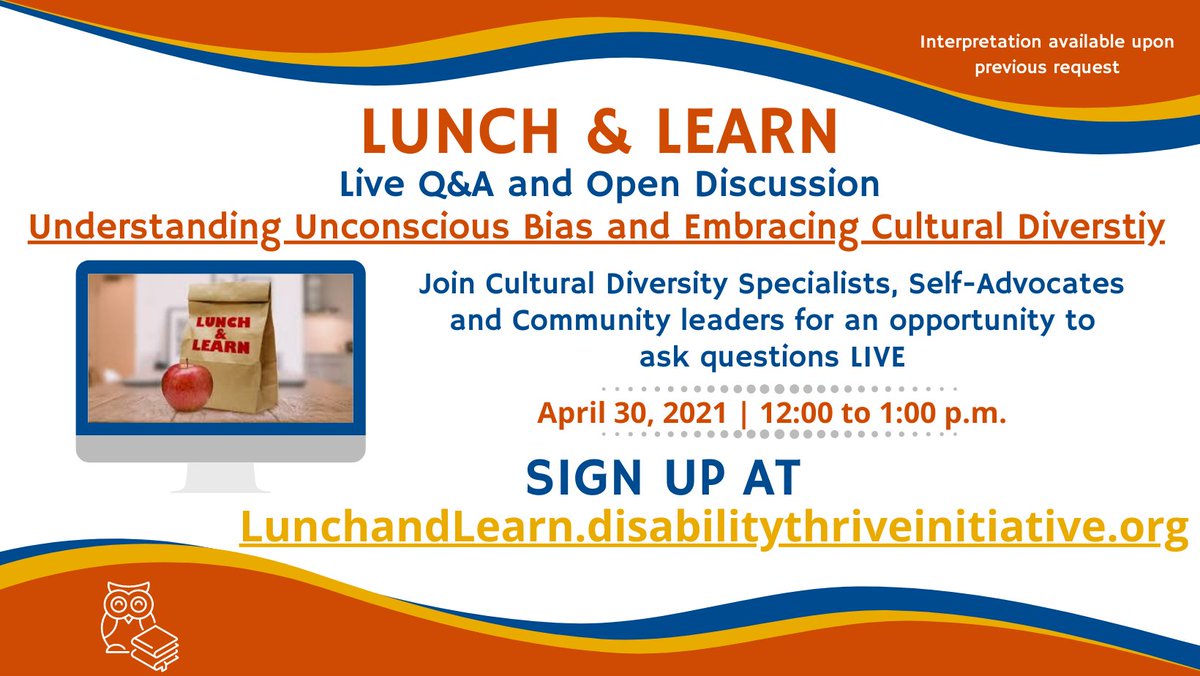 Interpretation available upon previous request

LUNCH & LEARN

Live Q&A and Open Discussion

Understanding Unconscious Bias and Embracing Cultural Diverstiy

LUNCH & LEARN

Join Cultural Diversity Specialists, Self-Advocates and Community leaders for an opportunity to ask questions LIVE

April 30, 2021 | 12:00 to 1:00 p.m.

SIGN UP AT

LunchandLearn.disabilitythriveinitiative.org